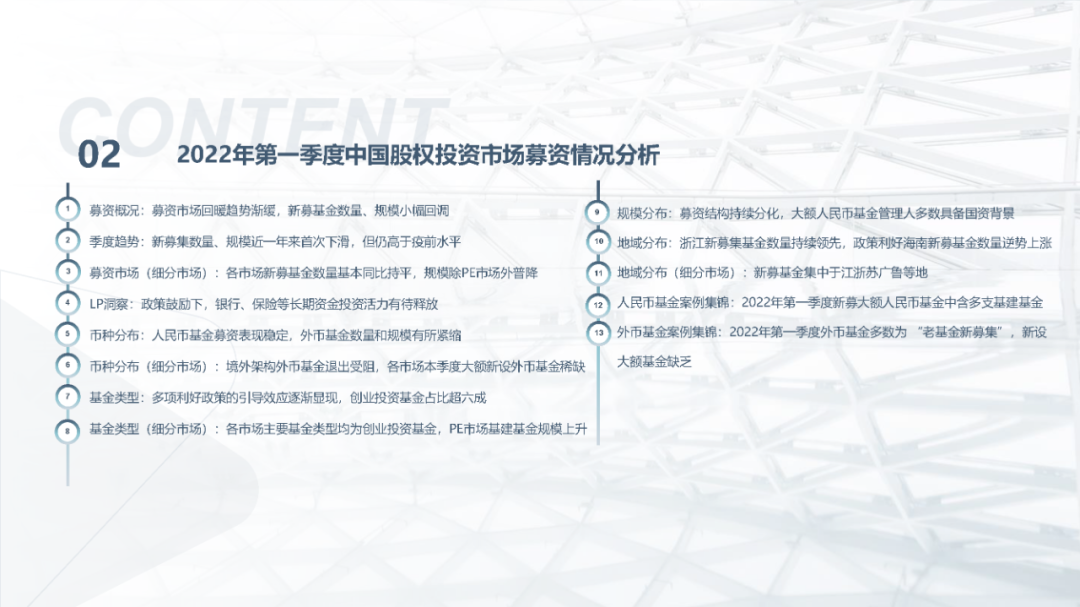 CONTENT

02 2022年第一季度中国股权投资市场募资情况分析

1 募资概况：募资市场回暖趋势渐缓，新募基金数量、规模小幅回调

2 季度趋势：新募集数量、规模近一年来首次下滑，但仍高于疫前水平

3 募资市场（细分市场）：各市场新募基金数量基本同比持平，规模除PE市场外普降

4 LP洞察：政策鼓励下，银行、保险等长期资金投资活力有待释放

5 币种分布：人民币基金募资表现稳定，外币基金数量和规模有所紧缩

6 币种分布（细分市场）：境外架构外币基金退出受阻，各市场本季度大额新设外币基金稀缺

7 基金类型：多项利好政策的引导效应逐渐显现，创业投资基金占比超六成

8 基金类型（细分市场）：各市场主要基金类型均为创业投资基金，PE市场基建基金规模上升

9 规模分布：募资结构持续分化，大额人民币基金管理人多数具备国资背景

10 地域分布：浙江新募集基金数量持续领先，政策利好海南新募基金数量逆势上涨

11 地域分布（细分市场）：新募基金集中于江浙苏广鲁等地

12 人民币基金案例集锦：2022年第一季度新募大额人民币基金中含多支基建基金

13 外币基金案例集锦：2022年第一季度外币基金多数为“老基金新募集”，新设大额基金缺乏